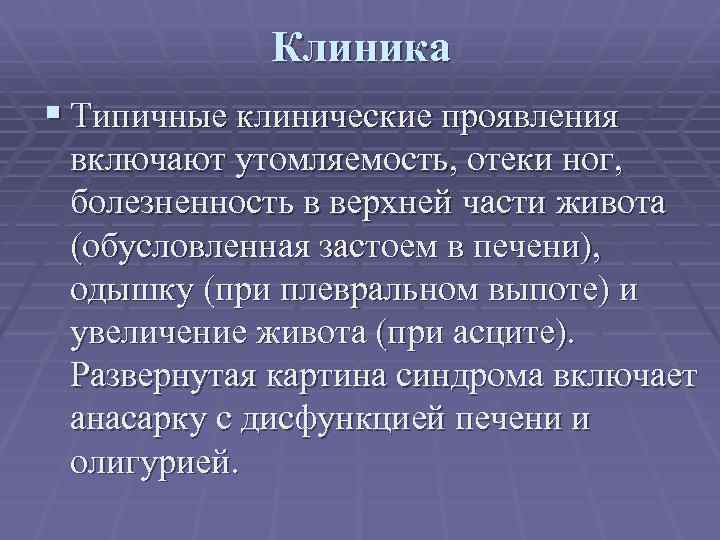 Клиника

▪ Типичные клинические проявления включают утомляемость, отеки ног, болезненность в верхней части живота (обусловленная застоем в печени), одышку (при плевральном выпоте) и увеличение живота (при асците). Развернутая картина синдрома включает анасарку с дисфункцией печени и олигурией.